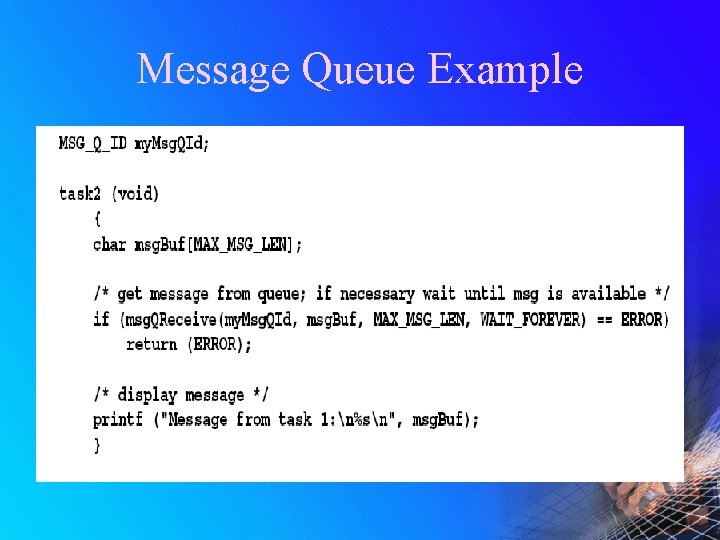 Message Queue Example

MSG_Q_ID myMsgQId;

task2 (void)
{
char msgBuf[MAX_MSG_LEN];

/* get message from queue; if necessary wait until msg is available */
if (msgQReceive(myMsgQId, msgBuf, MAX_MSG_LEN, WAIT_FOREVER) == ERROR)
return (ERROR);

/* display message */
printf ("Message from task 1:\n%s\n", msgBuf);
}